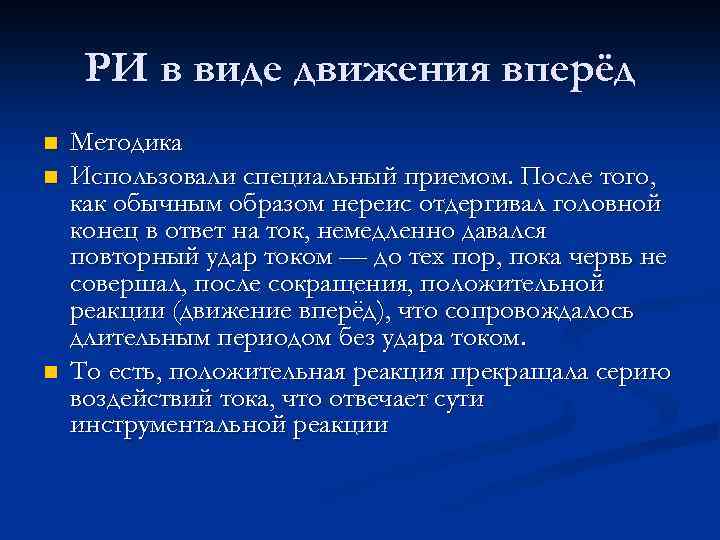 РИ в виде движения вперёд

Методика

Использовали специальный приемом. После того, как обычным образом нереис отдергивал головной конец в ответ на ток, немедленно давался повторный удар током — до тех пор, пока червь не совершал, после сокращения, положительной реакции (движение вперёд), что сопровождалось длительным периодом без удара током.

То есть, положительная реакция прекращала серию воздействий тока, что отвечает сути инструментальной реакции